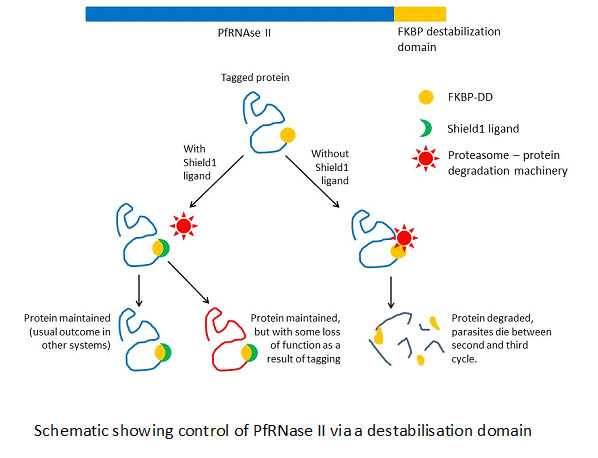 PfRNAse II

FKBP destabilization domain

Tagged protein

FKBP-DD

Shield1 ligand

Proteasome – protein degradation machinery

With Shield1 ligand

Without Shield1 ligand

Protein maintained (usual outcome in other systems)

Protein maintained, but with some loss of function as a result of tagging

Protein degraded, parasites die between second and third cycle.

Schematic showing control of PfRNase II via a destabilisation domain